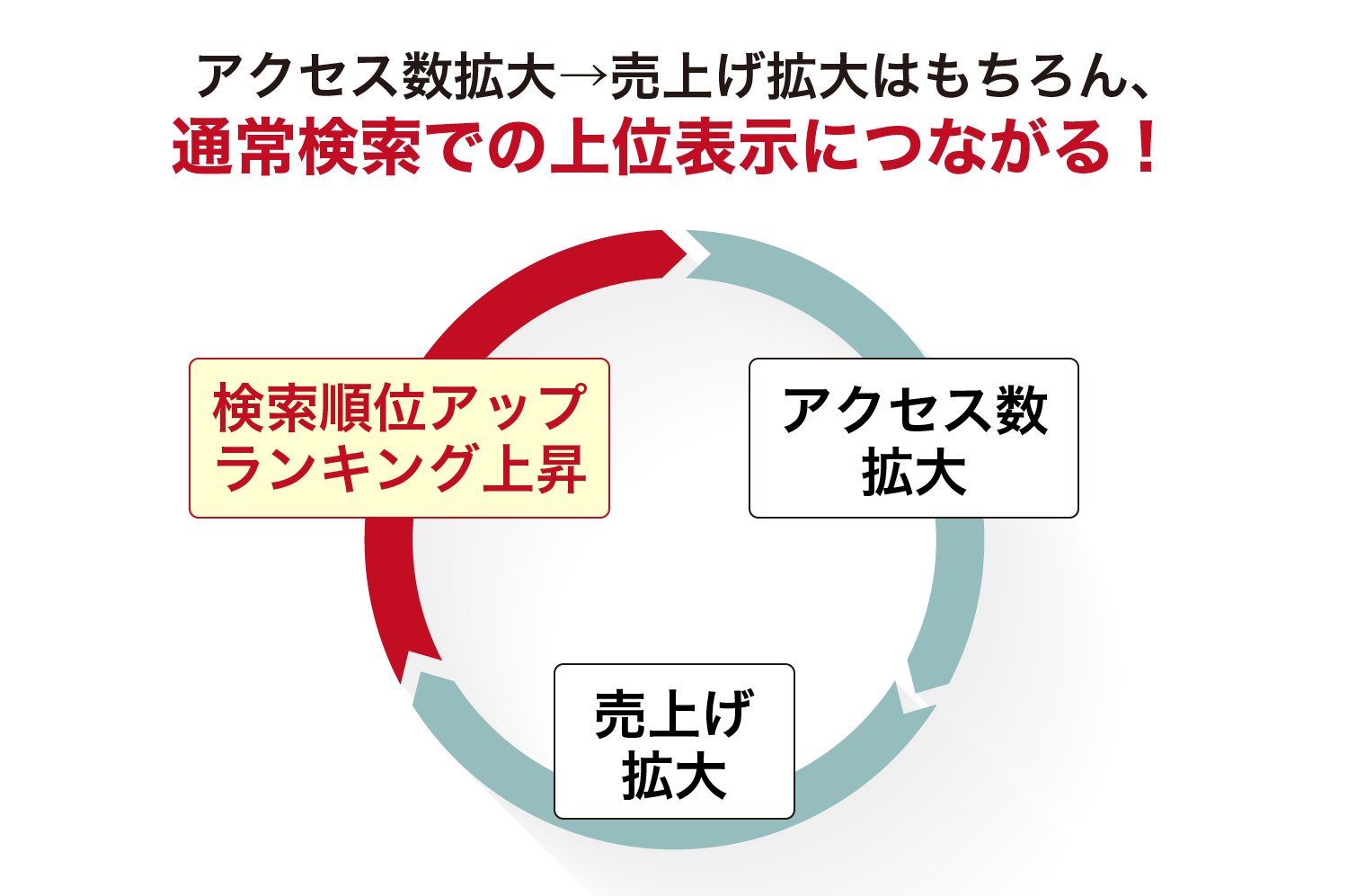 アクセス数拡大→売上げ拡大はもちろん、
通常検索での上位表示につながる！

検索順位アップ
ランキング上昇

アクセス数
拡大

売上げ
拡大